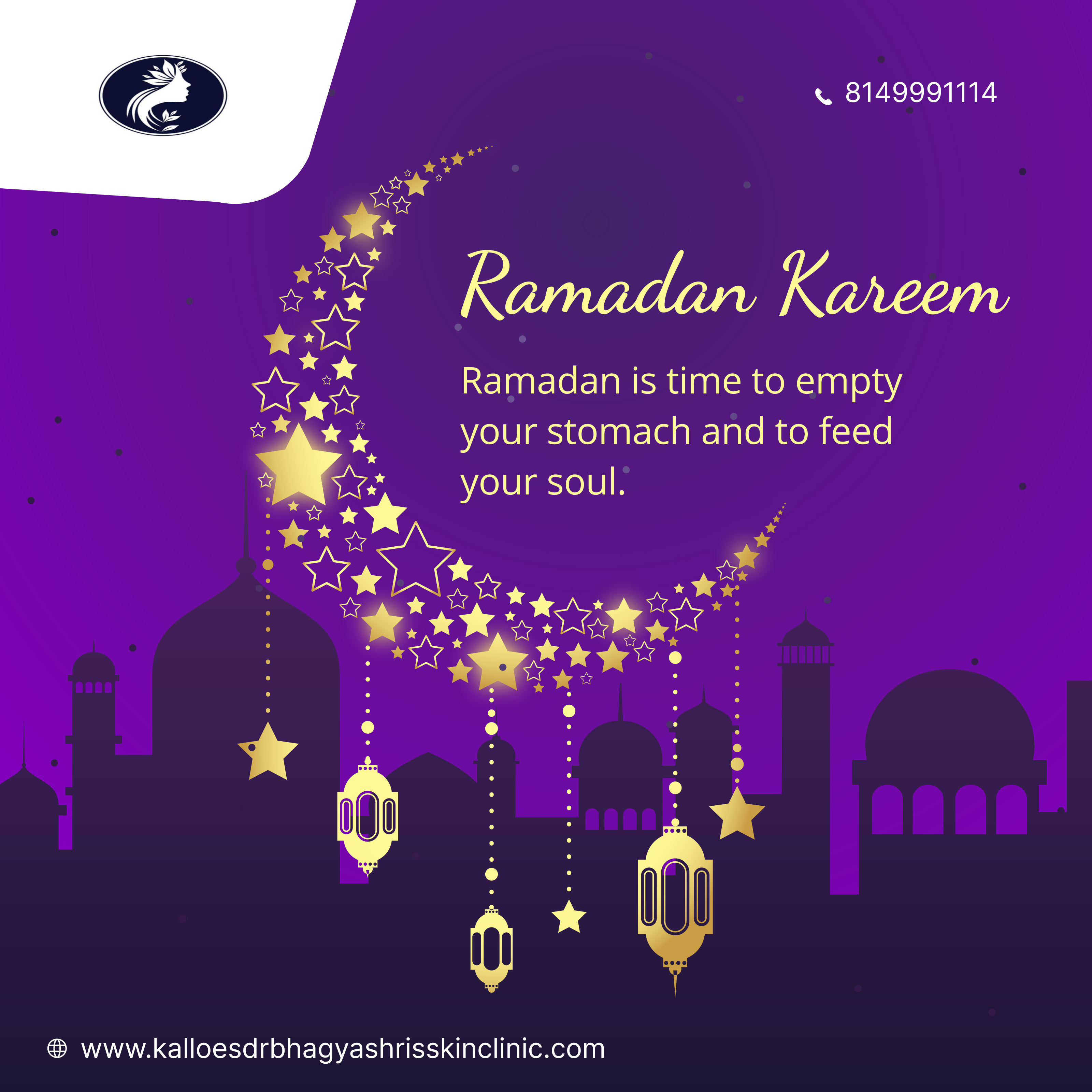 8149991114

Ramadan Kareem

Ramadan is time to empty your stomach and to feed your soul.

www.kalloesdrbhagyashrisskinclinic.com